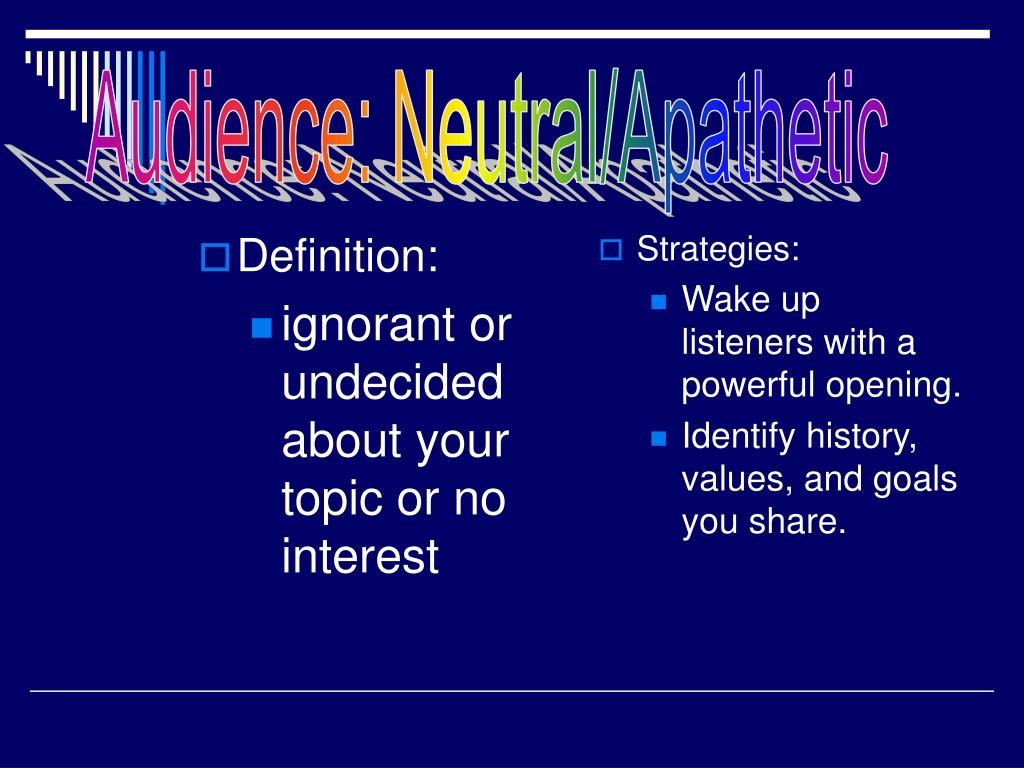 Audience: Neutral/Apathetic

Definition:

ignorant or undecided about your topic or no interest

Strategies:

Wake up listeners with a powerful opening.

Identify history, values, and goals you share.